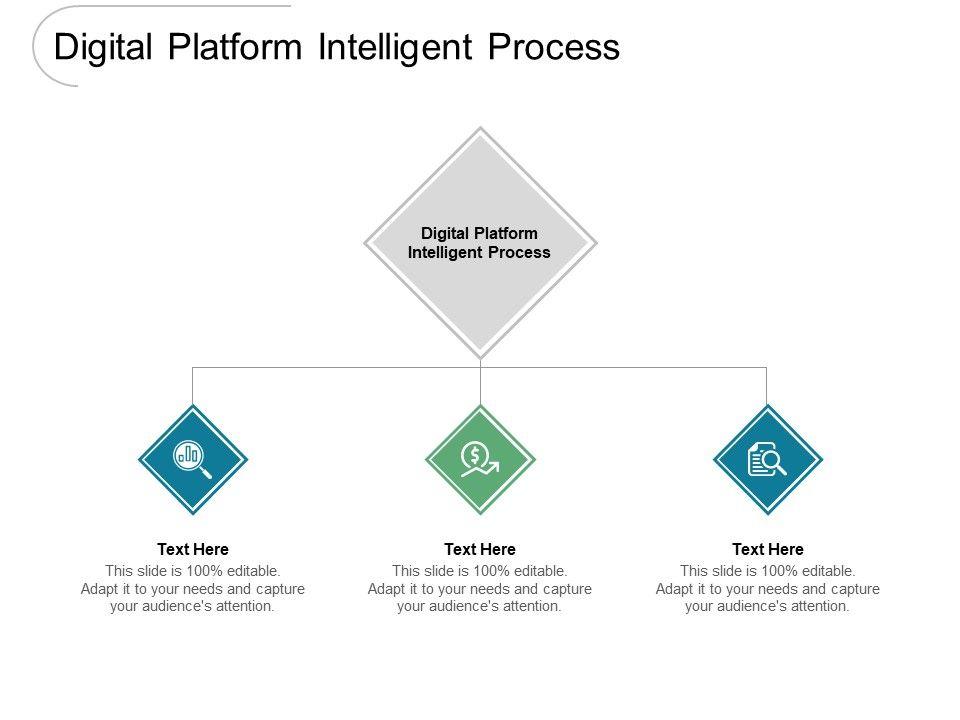 Digital Platform Intelligent Process

Digital Platform Intelligent Process

Text Here
This slide is 100% editable. Adapt it to your needs and capture your audience's attention.

Text Here
This slide is 100% editable. Adapt it to your needs and capture your audience's attention.

Text Here
This slide is 100% editable. Adapt it to your needs and capture your audience's attention.